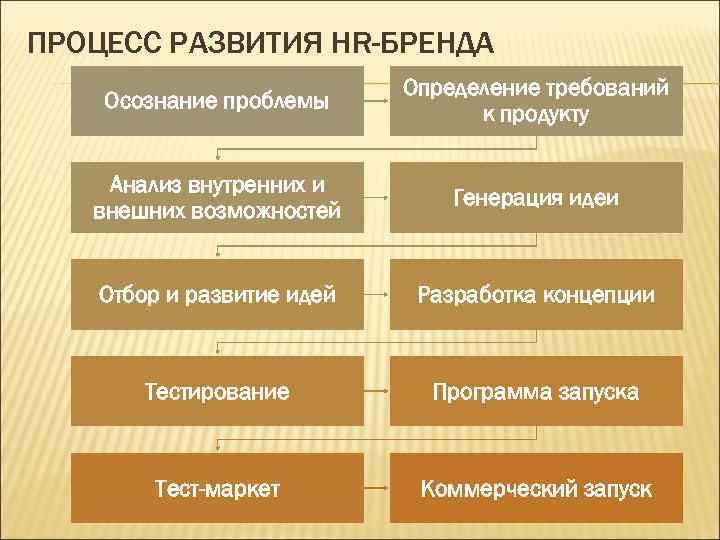 ПРОЦЕСС РАЗВИТИЯ HR-БРЕНДА

Осознание проблемы

Определение требований к продукту

Анализ внутренних и внешних возможностей

Генерация идеи

Отбор и развитие идей

Разработка концепции

Тестирование

Программа запуска

Тест-маркет

Коммерческий запуск